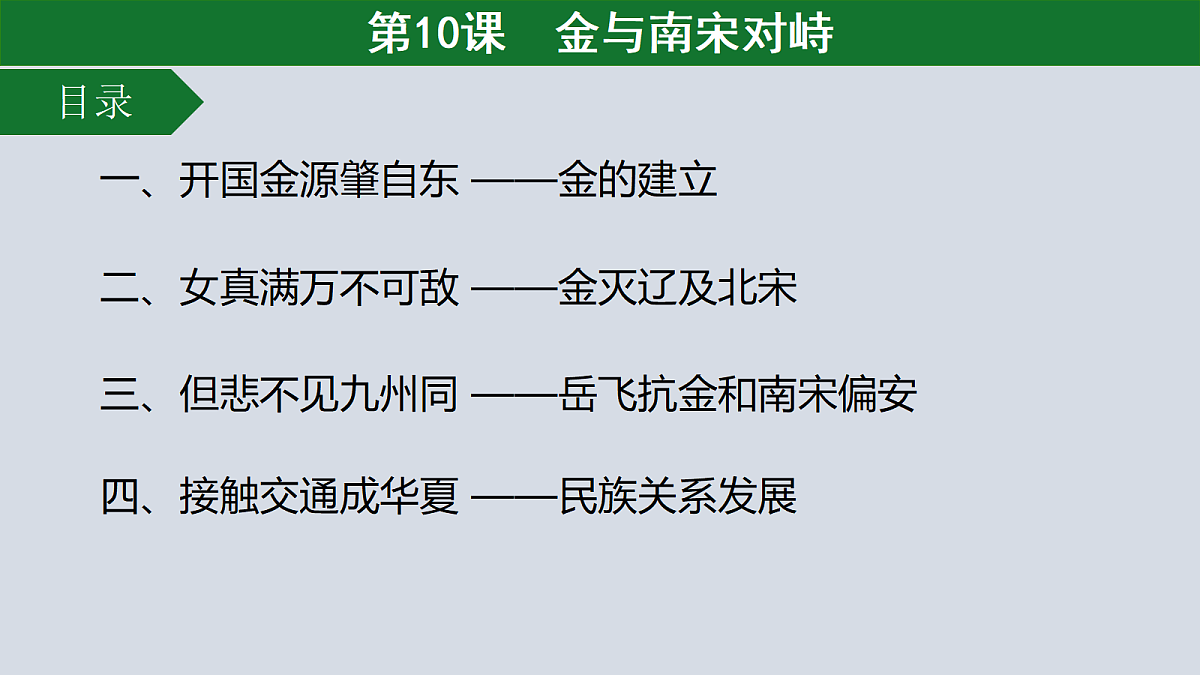 第10课　金与南宋对峙

目录

一、开国金源肇自东 ——金的建立

二、女真满万不可敌 ——金灭辽及北宋

三、但悲不见九州同 ——岳飞抗金和南宋偏安

四、接触交通成华夏 ——民族关系发展